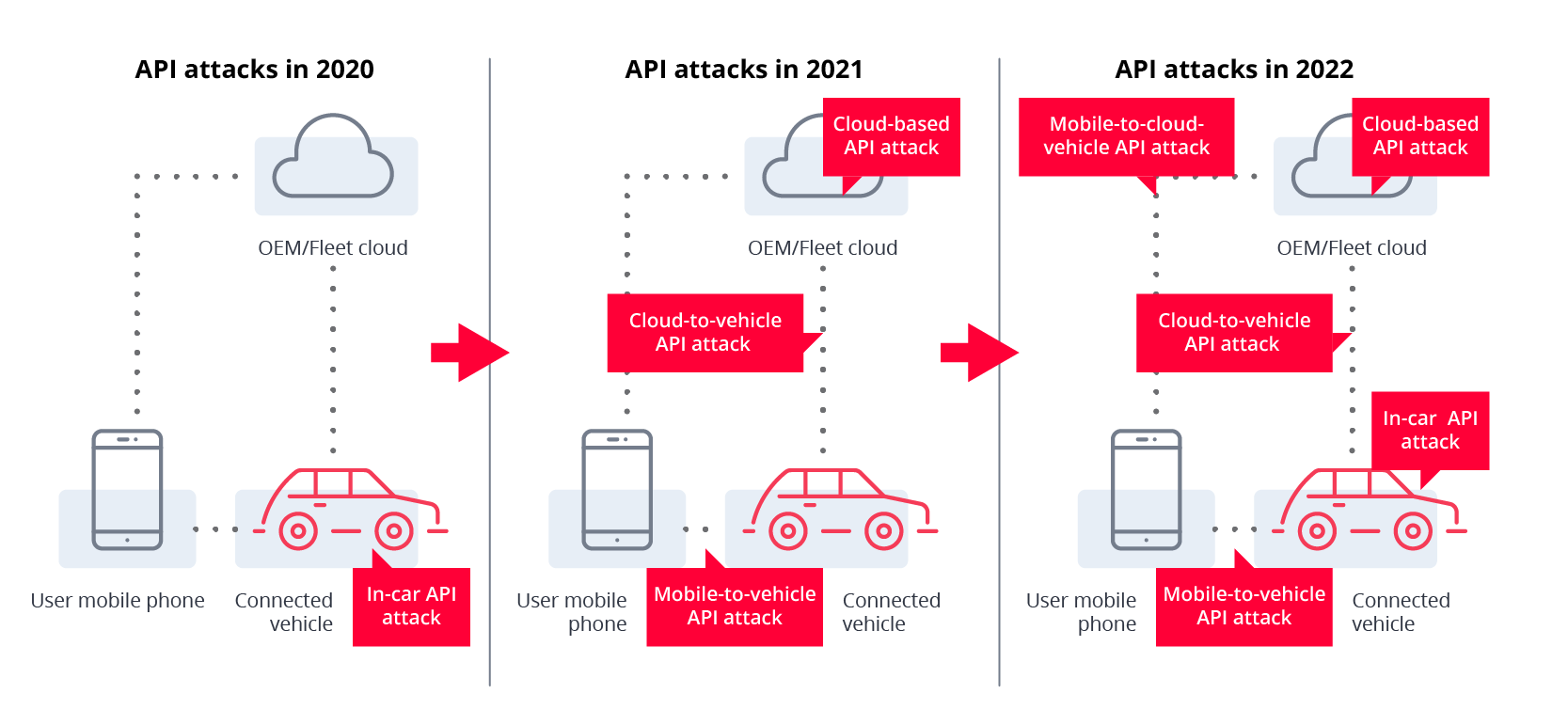 API attacks in 2020

OEM/Fleet cloud

User mobile phone

Connected vehicle

In-car API attack

API attacks in 2021

Cloud-based API attack

OEM/Fleet cloud

Cloud-to-vehicle API attack

User mobile phone

Mobile-to-vehicle API attack

Connected vehicle

API attacks in 2022

Mobile-to-cloud-vehicle API attack

Cloud-based API attack

OEM/Fleet cloud

Cloud-to-vehicle API attack

In-car API attack

User mobile phone

Mobile-to-vehicle API attack

Connected vehicle